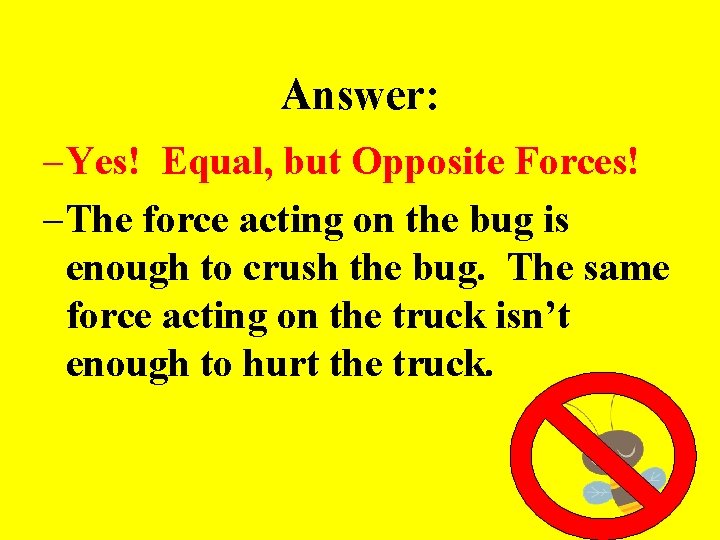 Answer:

–Yes! Equal, but Opposite Forces!

–The force acting on the bug is enough to crush the bug. The same force acting on the truck isn’t enough to hurt the truck.